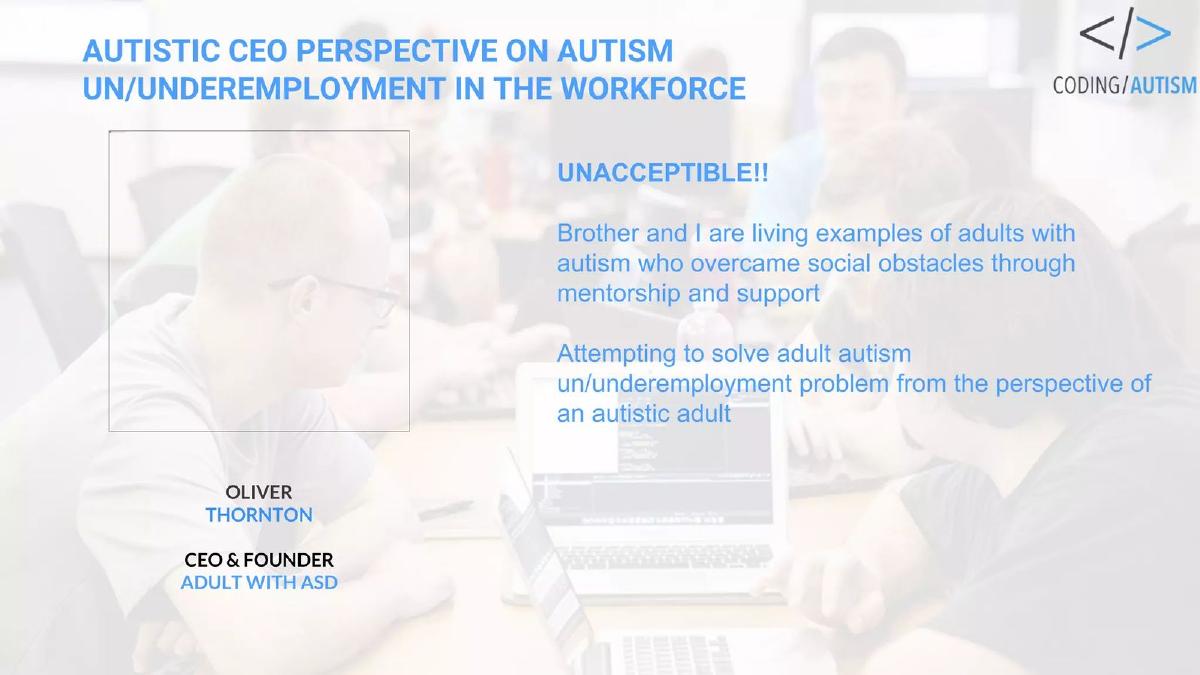 AUTISTIC CEO PERSPECTIVE ON AUTISM UN/UNDEREMPLOYMENT IN THE WORKFORCE

</>
CODING/AUTISM

UNACCEPTIBLE!!

Brother and I are living examples of adults with autism who overcame social obstacles through mentorship and support

Attempting to solve adult autism un/underemployment problem from the perspective of an autistic adult

OLIVER
THORNTON

CEO & FOUNDER
ADULT WITH ASD